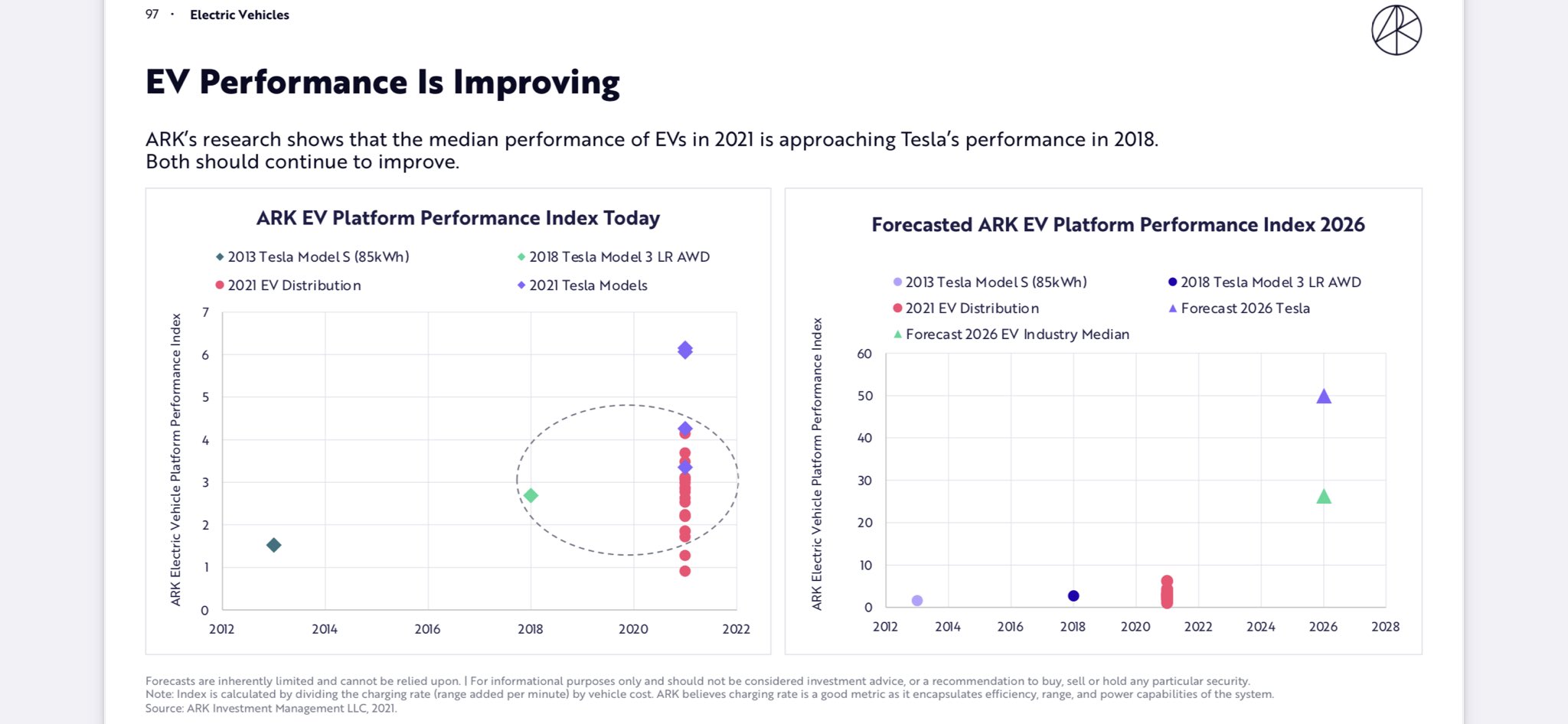 97 · Electric Vehicles

EV Performance Is Improving

ARK's research shows that the median performance of EVs in 2021 is approaching Tesla's performance in 2018. Both should continue to improve.

ARK EV Platform Performance Index Today

2013 Tesla Model S (85kWh)
2018 Tesla Model 3 LR AWD
2021 EV Distribution
2021 Tesla Models

ARK Electric Vehicle Platform Performance Index

7
6
5
4
3
2
1
0

2012 2014 2016 2018 2020 2022

Forecasted ARK EV Platform Performance Index 2026

2013 Tesla Model S (85kWh)
2018 Tesla Model 3 LR AWD
2021 EV Distribution
Forecast 2026 Tesla
Forecast 2026 EV Industry Median

ARK Electric Vehicle Platform Performance Index

60
50
40
30
20
10
0

2012 2014 2016 2018 2020 2022 2024 2026 2028

Forecasts are inherently limited and cannot be relied upon. | For informational purposes only and should not be considered investment advice, or a recommendation to buy, sell or hold any particular security.
Note: Index is calculated by dividing the charging rate (range added per minute) by vehicle cost. ARK believes charging rate is a good metric as it encapsulates efficiency, range, and power capabilities of the system.
Source: ARK Investment Management LLC, 2021.